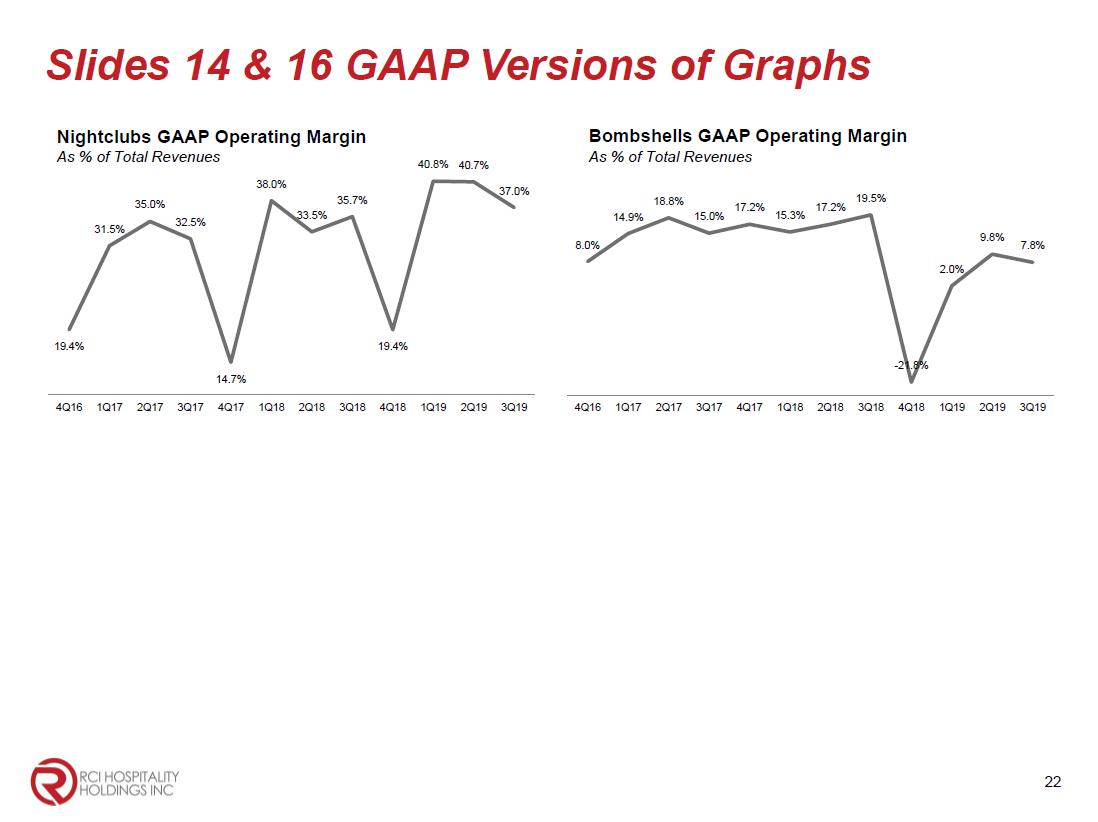 Slides 14 & 16 GAAP Versions of Graphs

Nightclubs GAAP Operating Margin
As % of Total Revenues

19.4%
31.5%
35.0%
32.5%
14.7%
38.0%
33.5%
35.7%
19.4%
40.8%
40.7%
37.0%

4Q16 1Q17 2Q17 3Q17 4Q17 1Q18 2Q18 3Q18 4Q18 1Q19 2Q19 3Q19

Bombshells GAAP Operating Margin
As % of Total Revenues

8.0%
14.9%
18.8%
15.0%
17.2%
15.3%
17.2%
19.5%
-21.8%
2.0%
9.8%
7.8%

4Q16 1Q17 2Q17 3Q17 4Q17 1Q18 2Q18 3Q18 4Q18 1Q19 2Q19 3Q19

RCI HOSPITALITY HOLDINGS INC

22